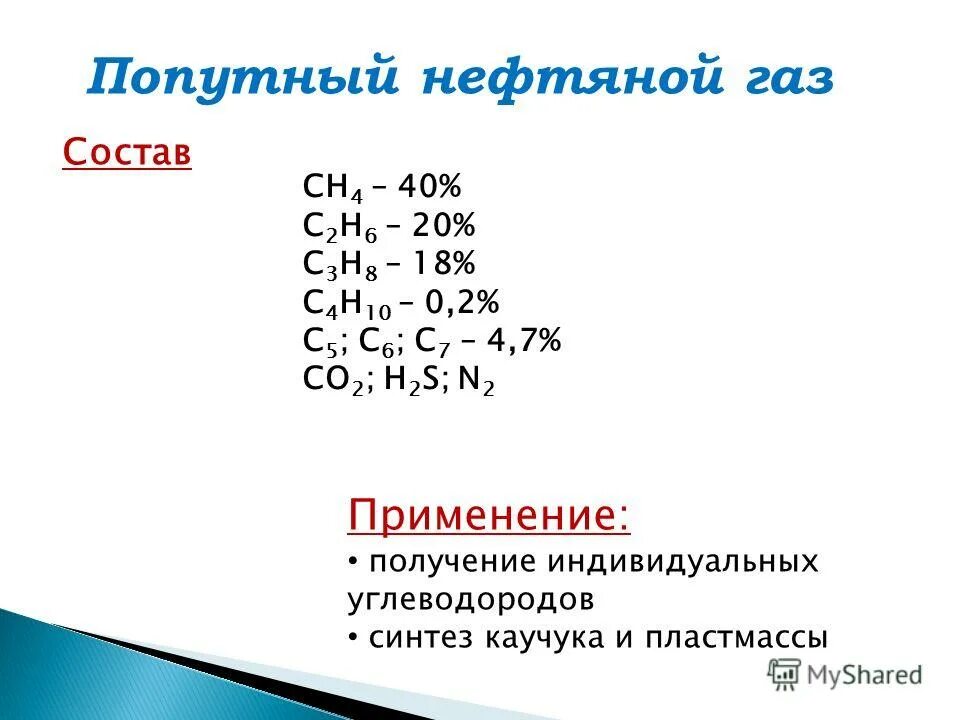 Попутный нефтяной газ

Состав

$CH_4$ – 40%
$C_2H_6$ – 20%
$C_3H_8$ – 18%
$C_4H_{10}$ – 0,2%
$C_5$; $C_6$; $C_7$ – 4,7%
$CO_2$; $H_2S$; $N_2$

Применение:

• получение индивидуальных углеводородов
• синтез каучука и пластмассы

MyShared